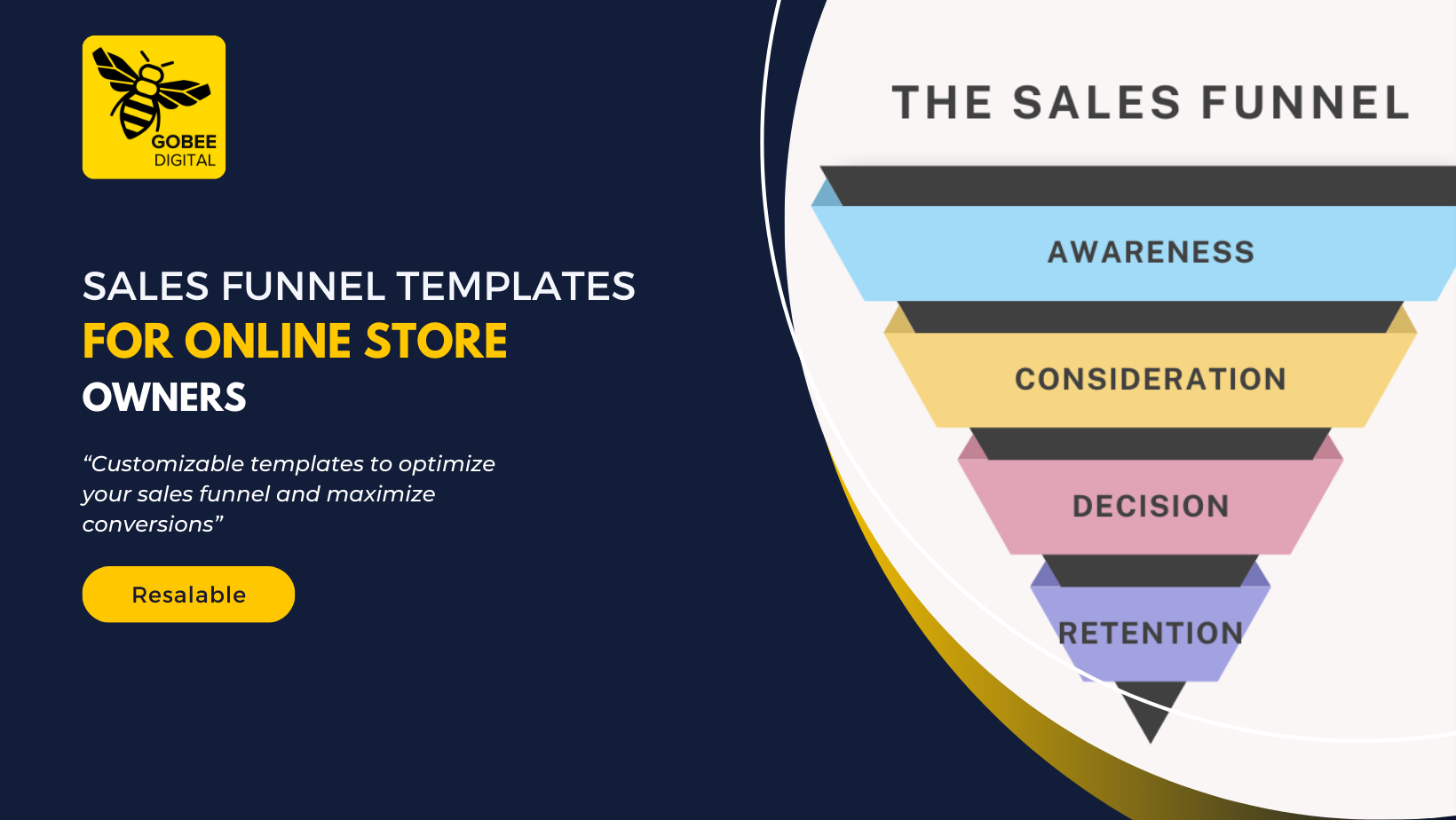 GOBEE
DIGITAL

SALES FUNNEL TEMPLATES
FOR ONLINE STORE
OWNERS

“Customizable templates to optimize your sales funnel and maximize conversions”

Resalable

THE SALES FUNNEL

AWARENESS

CONSIDERATION

DECISION

RETENTION